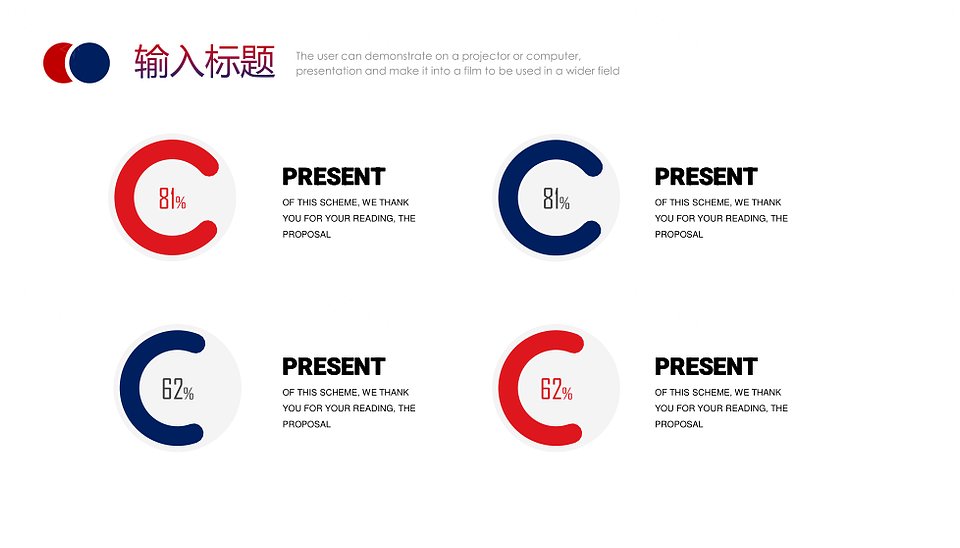 输入标题

The user can demonstrate on a projector or computer, presentation and make it into a film to be used in a wider field

81%

PRESENT

OF THIS SCHEME, WE THANK YOU FOR YOUR READING, THE PROPOSAL

81%

PRESENT

OF THIS SCHEME, WE THANK YOU FOR YOUR READING, THE PROPOSAL

62%

PRESENT

OF THIS SCHEME, WE THANK YOU FOR YOUR READING, THE PROPOSAL

62%

PRESENT

OF THIS SCHEME, WE THANK YOU FOR YOUR READING, THE PROPOSAL